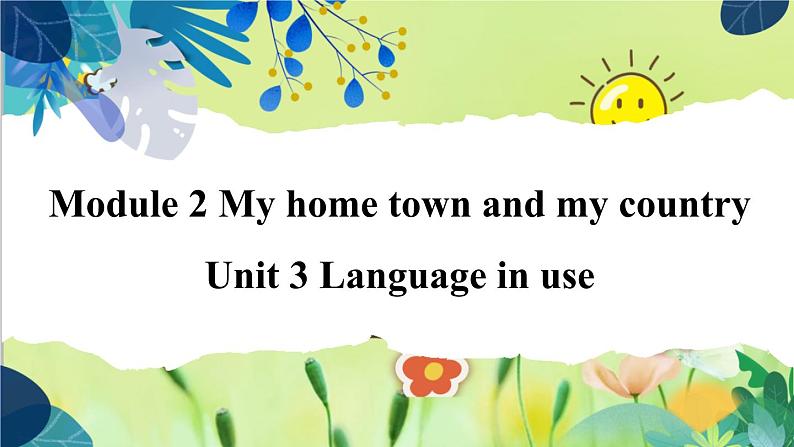 Module 2 My home town and my country

Unit 3 Language in use